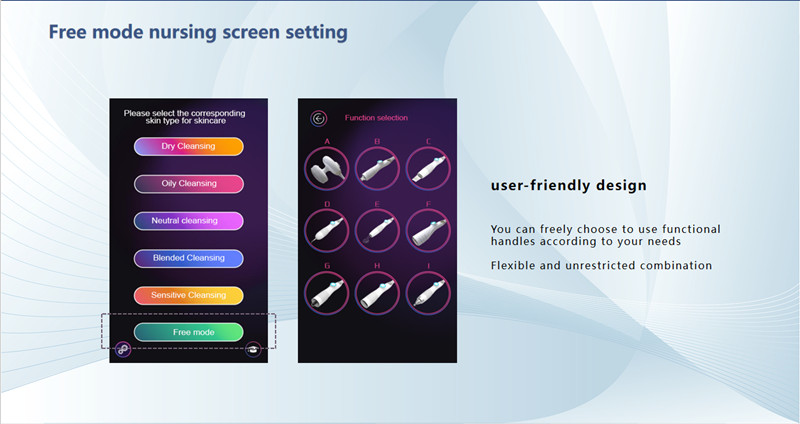 Free mode nursing screen setting

Please select the corresponding skin type for skincare

Dry Cleansing

Oily Cleansing

Neutral cleansing

Blended Cleansing

Sensitive Cleansing

Free mode

Function selection

A B C

D E F

G H I

user-friendly design

You can freely choose to use functional handles according to your needs

Flexible and unrestricted combination